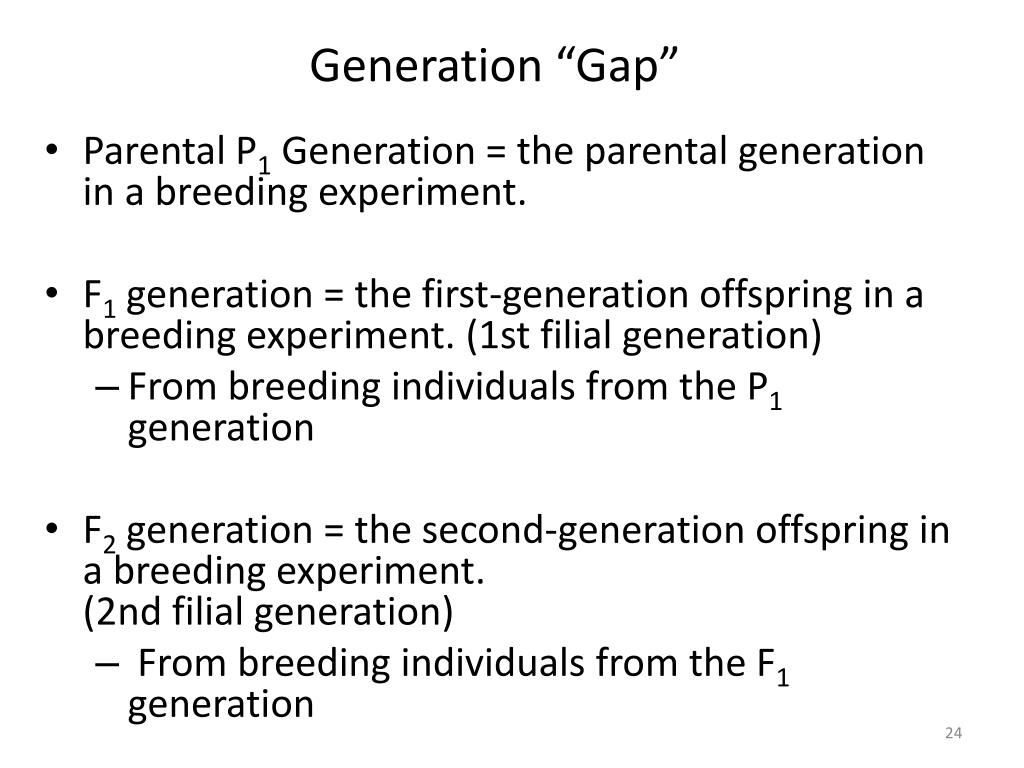 Generation “Gap”

• Parental $P_1$ Generation = the parental generation in a breeding experiment.

• $F_1$ generation = the first-generation offspring in a breeding experiment. (1st filial generation)
– From breeding individuals from the $P_1$ generation

• $F_2$ generation = the second-generation offspring in a breeding experiment.
(2nd filial generation)
– From breeding individuals from the $F_1$ generation

24